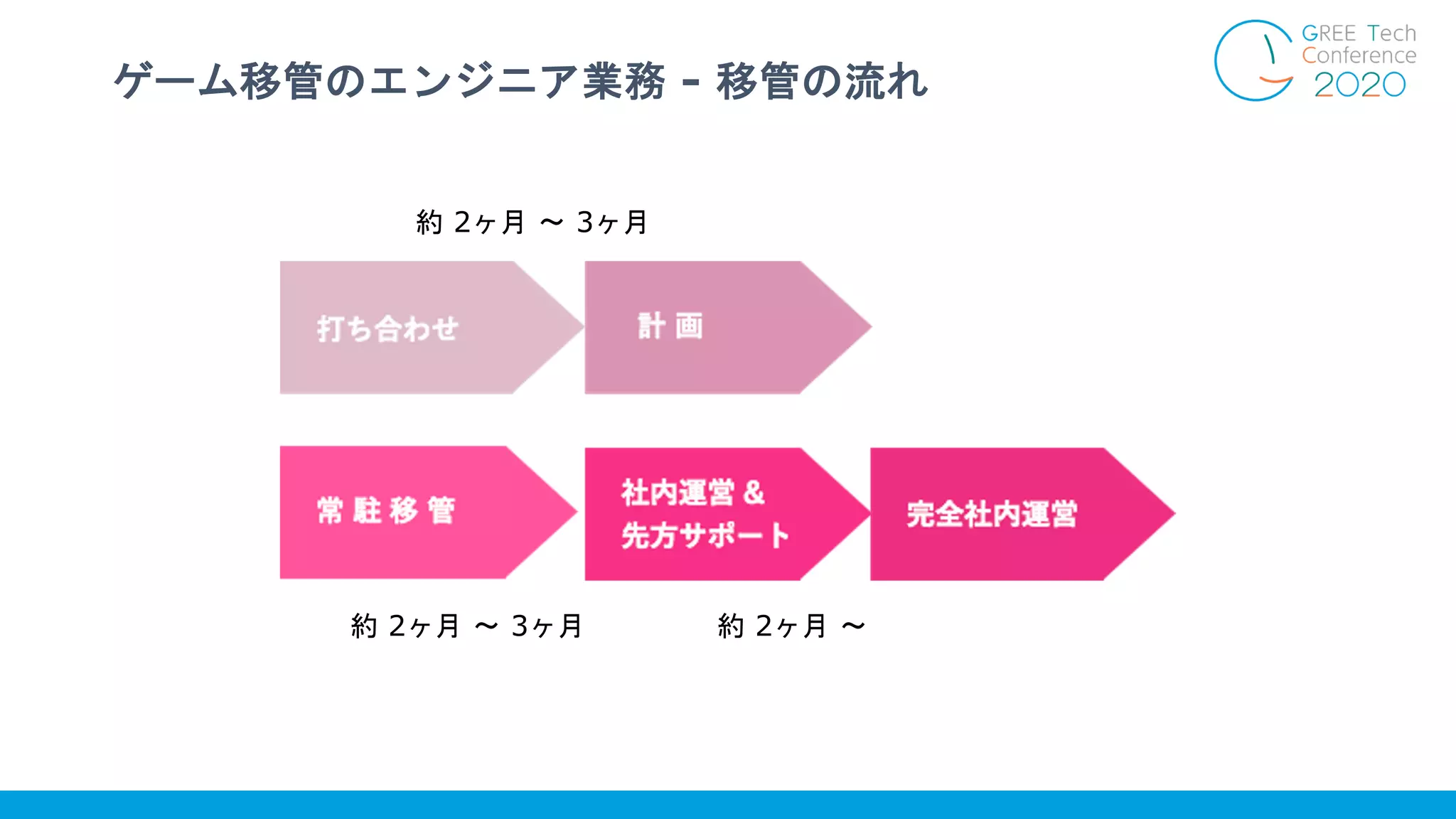 ゲーム移管のエンジニア業務 - 移管の流れ

GREE Tech Conference 2020

約 2ヶ月 ～ 3ヶ月

打ち合わせ

計 画

常 駐 移 管

社内運営 &
先方サポート

完全社内運営

約 2ヶ月 ～ 3ヶ月

約 2ヶ月 ～